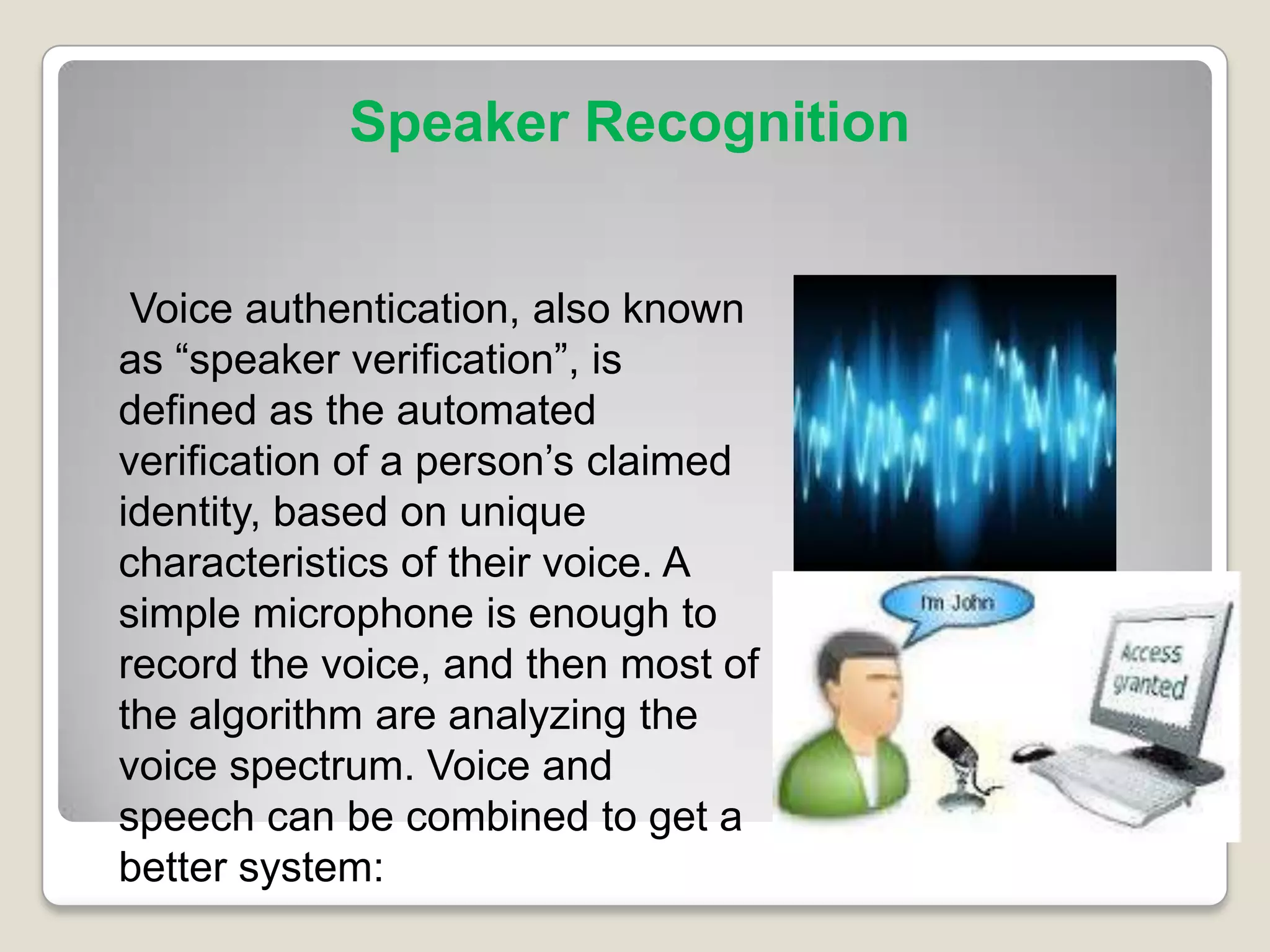 Speaker Recognition

Voice authentication, also known as “speaker verification”, is defined as the automated verification of a person’s claimed identity, based on unique characteristics of their voice. A simple microphone is enough to record the voice, and then most of the algorithm are analyzing the voice spectrum. Voice and speech can be combined to get a better system:

I'm John

Access granted